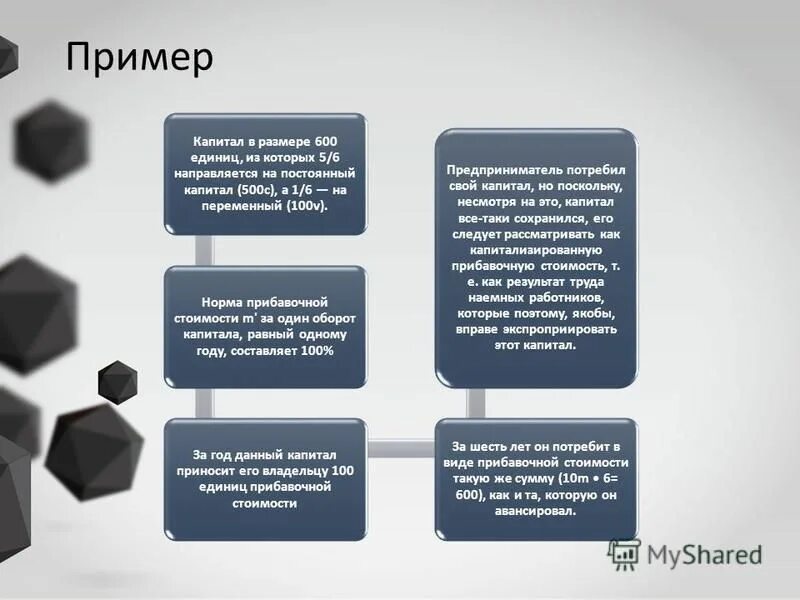 Пример

Капитал в размере 600 единиц, из которых 5/6 направляется на постоянный капитал (500c), а 1/6 — на переменный (100v).

Норма прибавочной стоимости m' за один оборот капитала, равный одному году, составляет 100%

За год данный капитал приносит его владельцу 100 единиц прибавочной стоимости

За шесть лет он потребит в виде прибавочной стоимости такую же сумму (10m • 6= 600), как и та, которую он авансировал.

Предприниматель потребил свой капитал, но поскольку, несмотря на это, капитал все-таки сохранился, его следует рассматривать как капитализированную прибавочную стоимость, т. е. как результат труда наемных работников, которые поэтому, якобы, вправе экспроприировать этот капитал.

MyShared